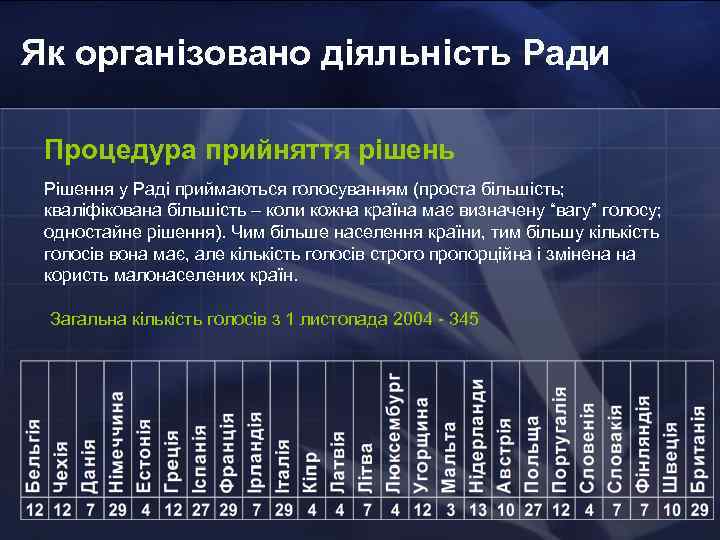 Як організовано діяльність Ради

Процедура прийняття рішень

Рішення у Раді приймаються голосуванням (проста більшість; кваліфікована більшість – коли кожна країна має визначену "вагу" голосу; одностайне рішення). Чим більше населення країни, тим більшу кількість голосів вона має, але кількість голосів строго пропорційна і змінена на користь малонаселених країн.

Загальна кількість голосів з 1 листопада 2004 - 345

| Бельгія | Чехія | Данія | Німеччина | Естонія | Греція | Іспанія | Франція | Ірландія | Італія | Кіпр | Латвія | Літва | Люксембург | Угорщина | Мальта | Нідерланди | Австрія | Польща | Португалія | Словенія | Словакія | Фінляндія | Швеція | Британія |
|---|---|---|---|---|---|---|---|---|---|---|---|---|---|---|---|---|---|---|---|---|---|---|---|---|
| 12 | 12 | 7 | 29 | 4 | 12 | 27 | 29 | 7 | 29 | 4 | 4 | 7 | 4 | 12 | 3 | 13 | 10 | 27 | 12 | 4 | 7 | 7 | 10 | 29 |